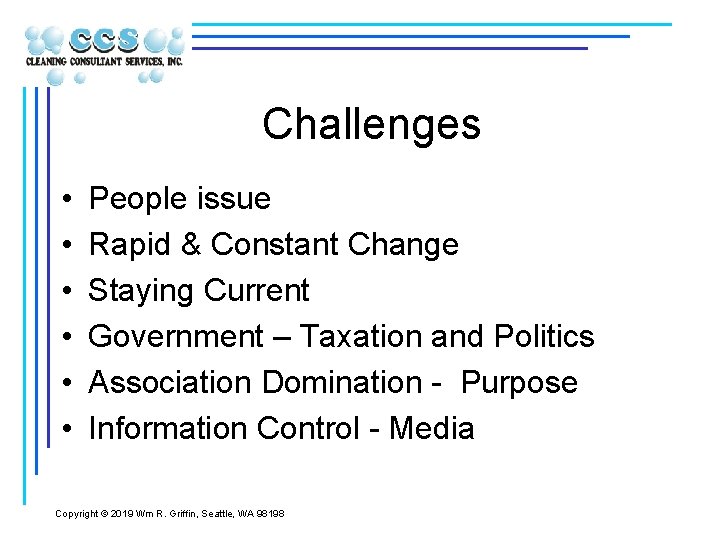 CCS
CLEANING CONSULTANT SERVICES, INC.

Challenges

• People issue
• Rapid & Constant Change
• Staying Current
• Government – Taxation and Politics
• Association Domination - Purpose
• Information Control - Media

Copyright © 2019 Wm R. Griffin, Seattle, WA 98198